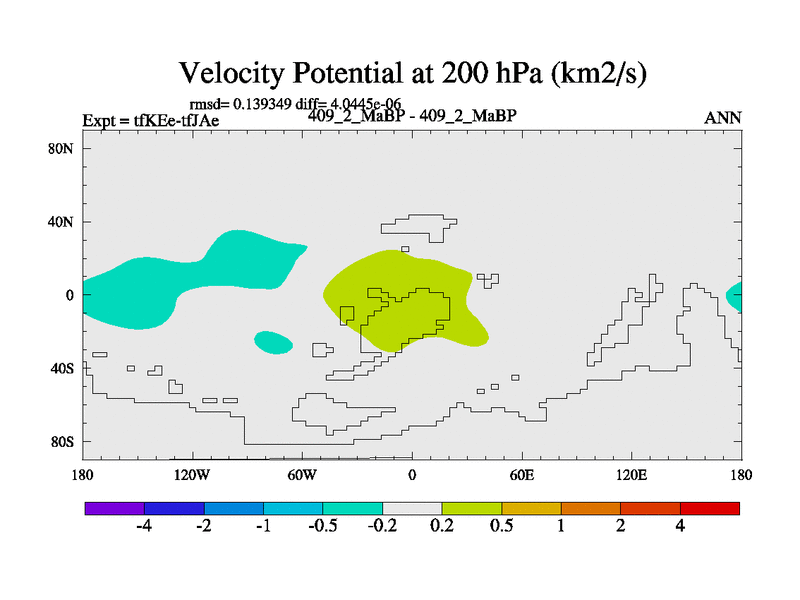 Velocity Potential at 200 hPa (km2/s)

rmsd= 0.139349 diff= 4.0445e-06

Expt = tfKEe-tfJAe

409_2_MaBP - 409_2_MaBP

ANN

80N
40N
0
40S
80S

180
120W
60W
0
60E
120E
180

-4
-2
-1
-0.5
-0.2
0.2
0.5
1
2
4